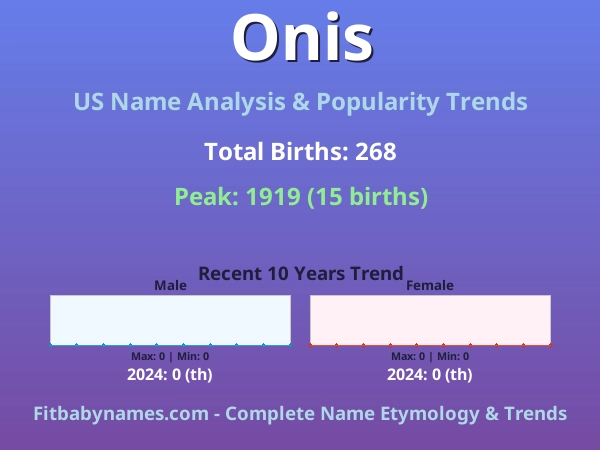 Onis

US Name Analysis & Popularity Trends

Total Births: 268

Peak: 1919 (15 births)

Recent 10 Years Trend

Male

Max: 0 | Min: 0

2024: 0 (th)

Female

Max: 0 | Min: 0

2024: 0 (th)

Fitbabynames.com - Complete Name Etymology & Trends